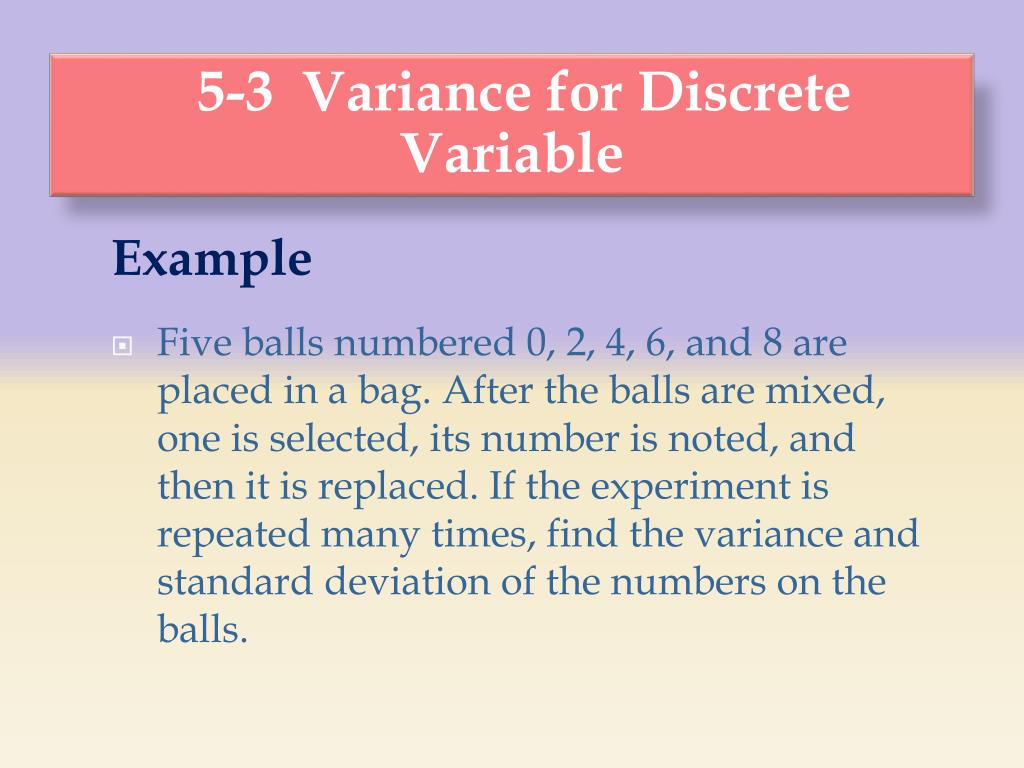 5-3 Variance for Discrete Variable

Example

Five balls numbered 0, 2, 4, 6, and 8 are placed in a bag. After the balls are mixed, one is selected, its number is noted, and then it is replaced. If the experiment is repeated many times, find the variance and standard deviation of the numbers on the balls.